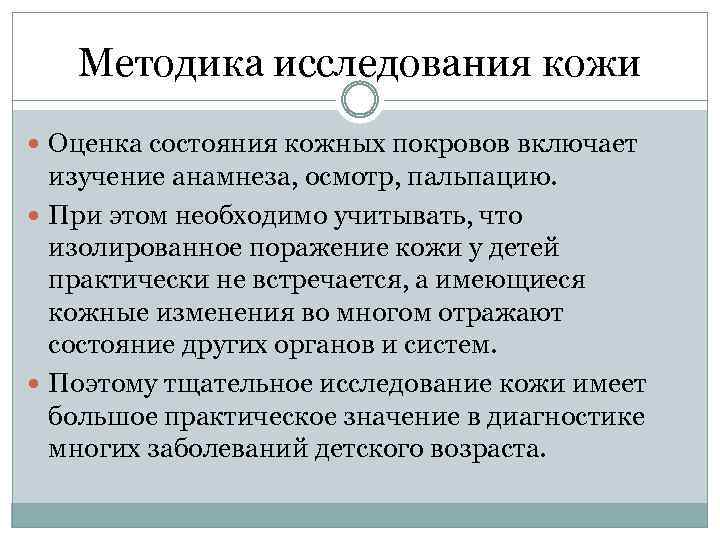 Методика исследования кожи

Оценка состояния кожных покровов включает изучение анамнеза, осмотр, пальпацию.

При этом необходимо учитывать, что изолированное поражение кожи у детей практически не встречается, а имеющиеся кожные изменения во многом отражают состояние других органов и систем.

Поэтому тщательное исследование кожи имеет большое практическое значение в диагностике многих заболеваний детского возраста.